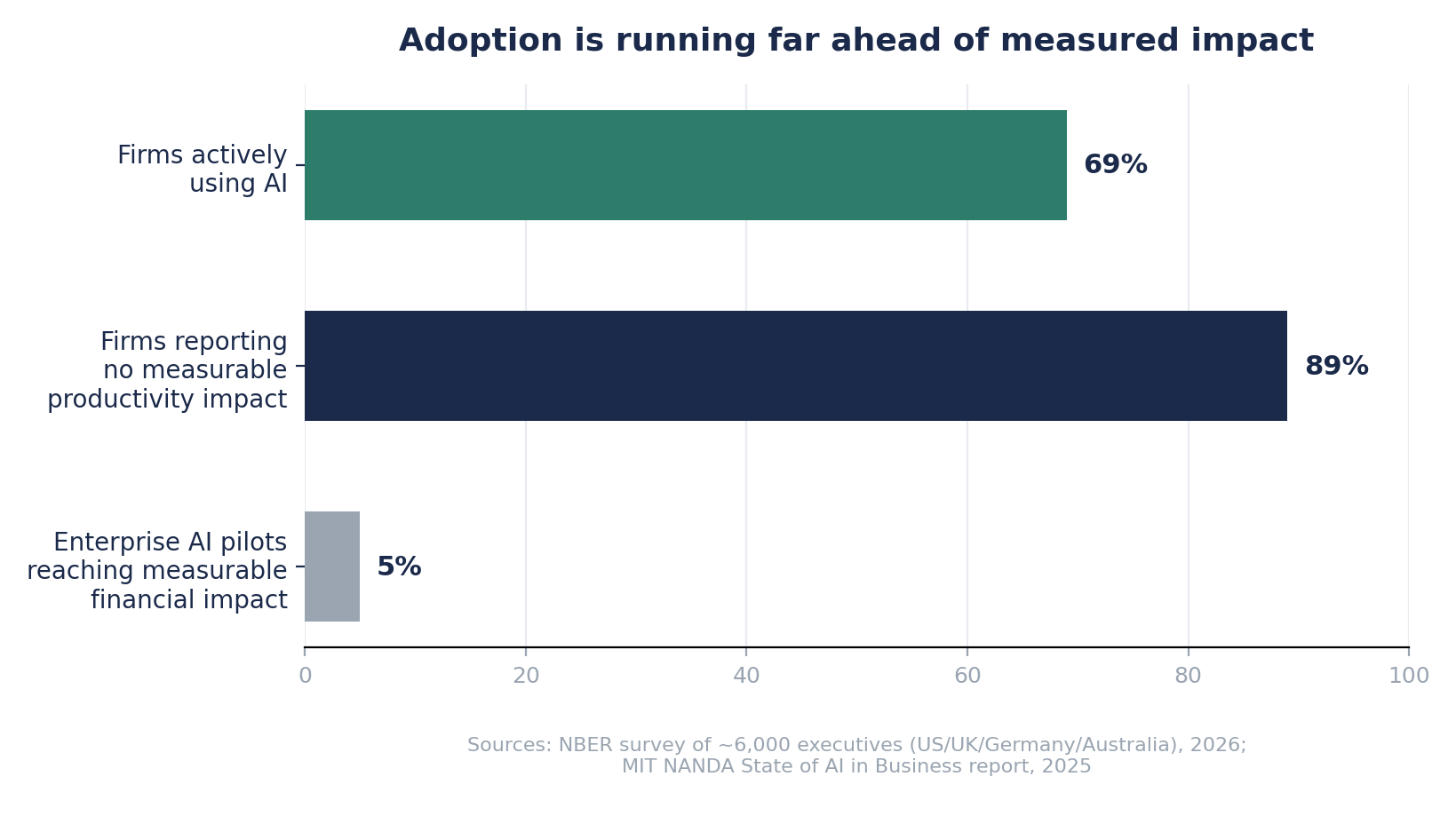 Adoption is running far ahead of measured impact

Firms actively using AI

69%

Firms reporting no measurable productivity impact

89%

Enterprise AI pilots reaching measurable financial impact

5%

0
20
40
60
80
100

Sources: NBER survey of ~6,000 executives (US/UK/Germany/Australia), 2026;
MIT NANDA State of AI in Business report, 2025